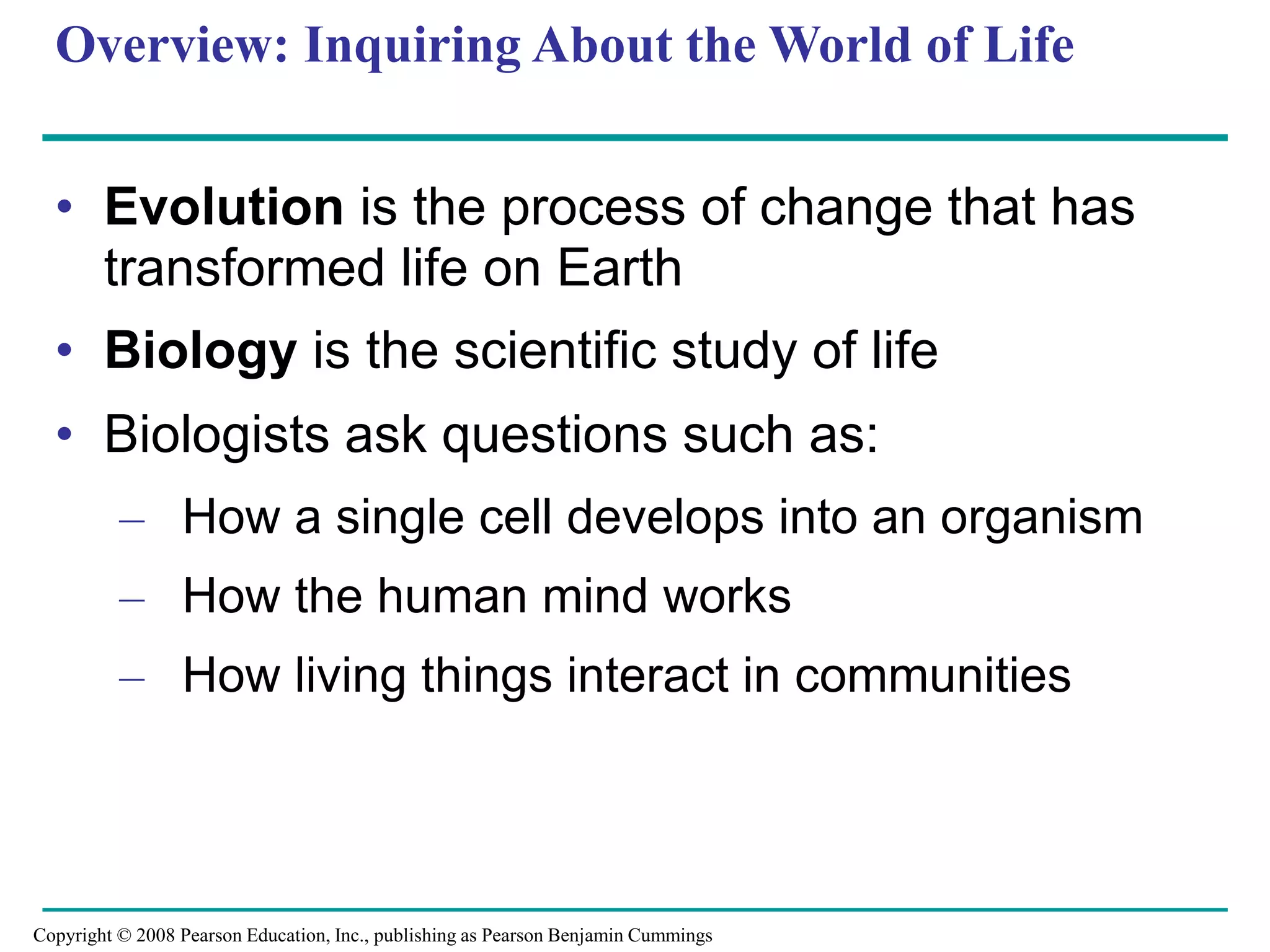 Overview: Inquiring About the World of Life

• Evolution is the process of change that has transformed life on Earth
• Biology is the scientific study of life
• Biologists ask questions such as:
– How a single cell develops into an organism
– How the human mind works
– How living things interact in communities

Copyright © 2008 Pearson Education, Inc., publishing as Pearson Benjamin Cummings